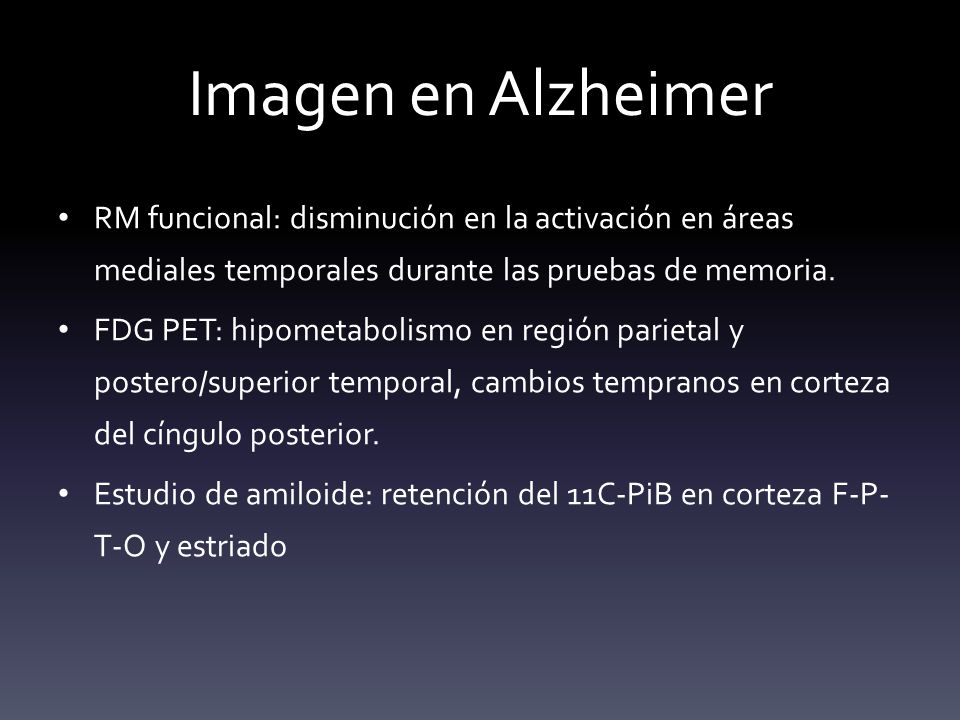 Imagen en Alzheimer

• RM funcional: disminución en la activación en áreas mediales temporales durante las pruebas de memoria.

• FDG PET: hipometabolismo en región parietal y postero/superior temporal, cambios tempranos en corteza del cíngulo posterior.

• Estudio de amiloide: retención del 11C-PiB en corteza F-P-T-O y estriado